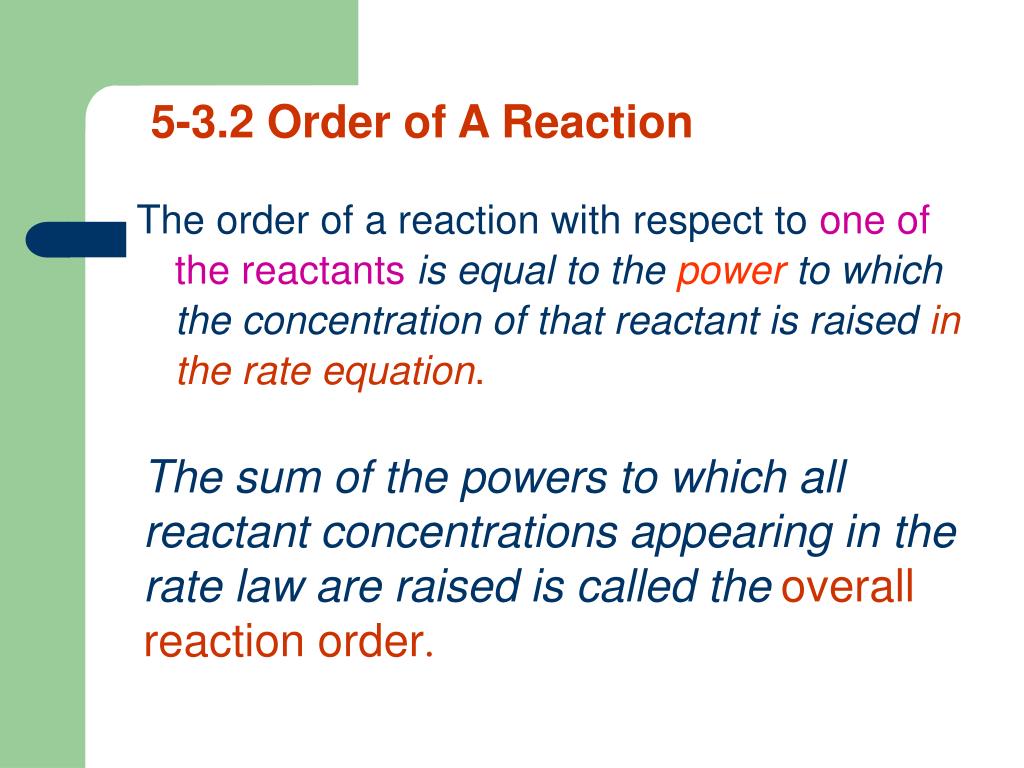 5-3.2 Order of A Reaction

The order of a reaction with respect to one of the reactants is equal to the power to which the concentration of that reactant is raised in the rate equation.

The sum of the powers to which all reactant concentrations appearing in the rate law are raised is called the overall reaction order.